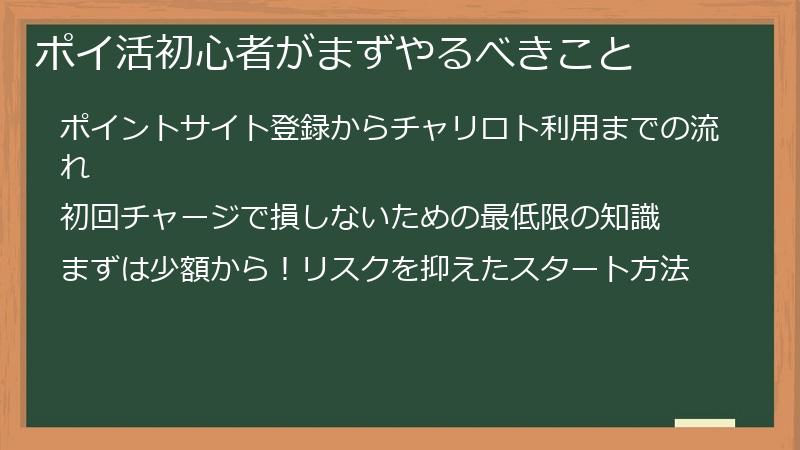 ポイ活初心者がまずやるべきこと

ポイントサイト登録からチャリロト利用までの流れ

初回チャージで損しないための最低限の知識

まずは少額から！リスクを抑えたスタート方法